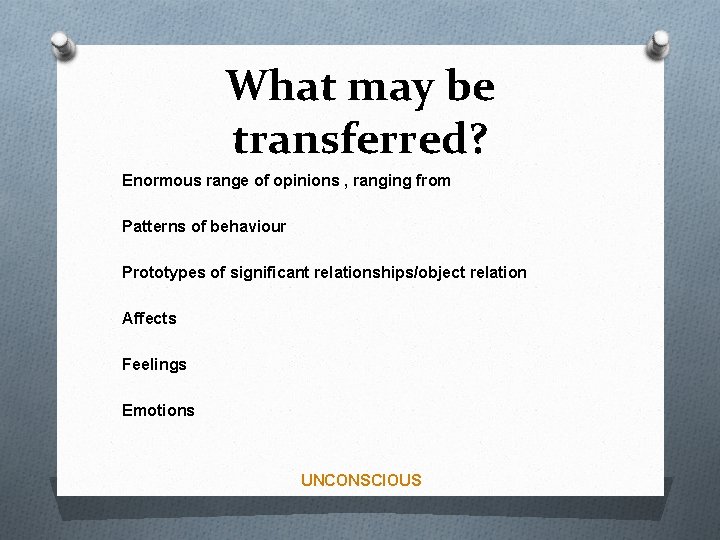 What may be transferred?

Enormous range of opinions , ranging from

Patterns of behaviour

Prototypes of significant relationships/object relation

Affects

Feelings

Emotions

UNCONSCIOUS